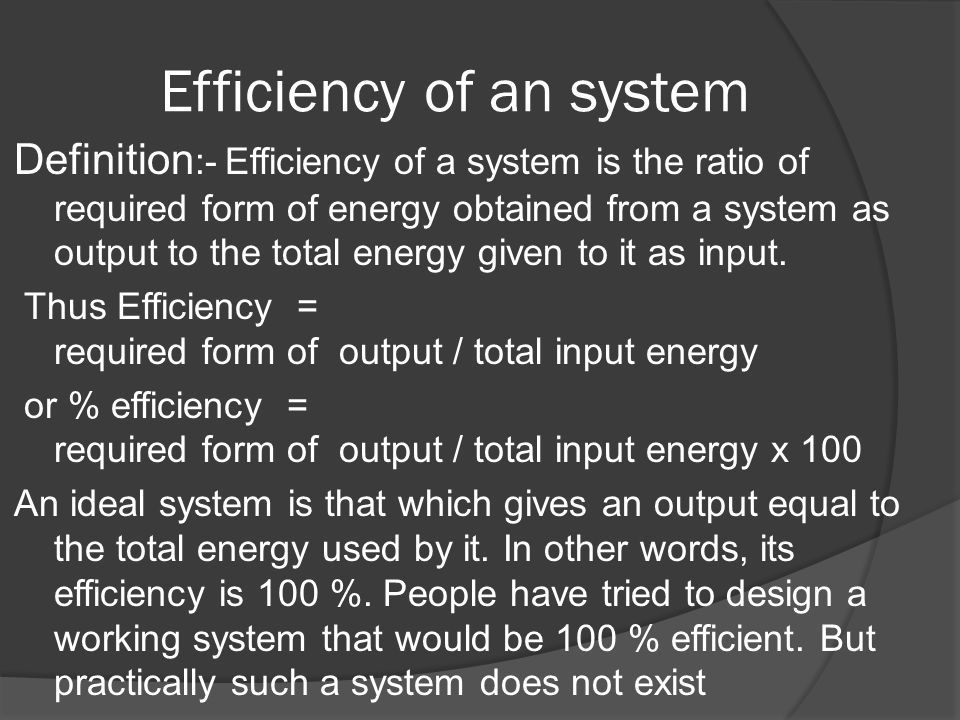 Efficiency of an system

Definition:- Efficiency of a system is the ratio of required form of energy obtained from a system as output to the total energy given to it as input.

Thus Efficiency = required form of output / total input energy

or % efficiency = required form of output / total input energy x 100

An ideal system is that which gives an output equal to the total energy used by it. In other words, its efficiency is 100 %. People have tried to design a working system that would be 100 % efficient. But practically such a system does not exist